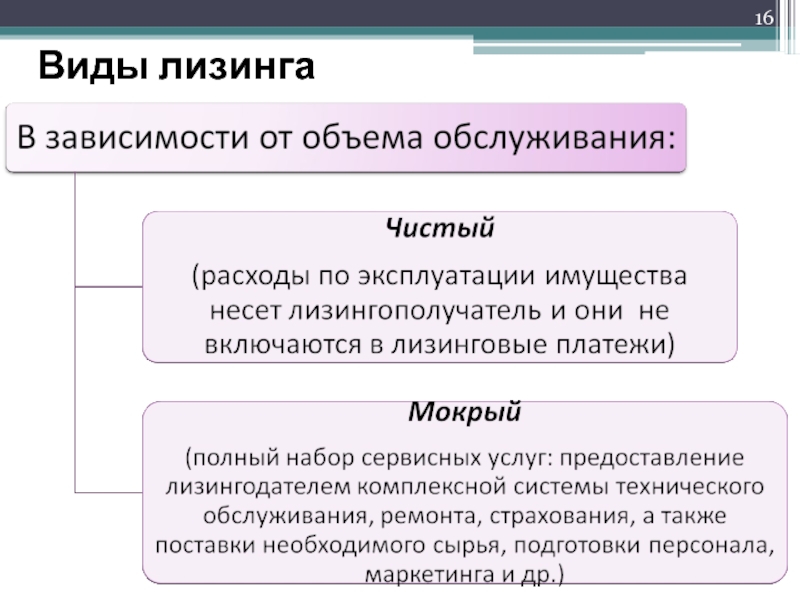 16

Виды лизинга

В зависимости от объема обслуживания:

Чистый

(расходы по эксплуатации имущества несет лизингополучатель и они не включаются в лизинговые платежи)

Мокрый

(полный набор сервисных услуг: предоставление лизингодателем комплексной системы технического обслуживания, ремонта, страхования, а также поставки необходимого сырья, подготовки персонала, маркетинга и др.)